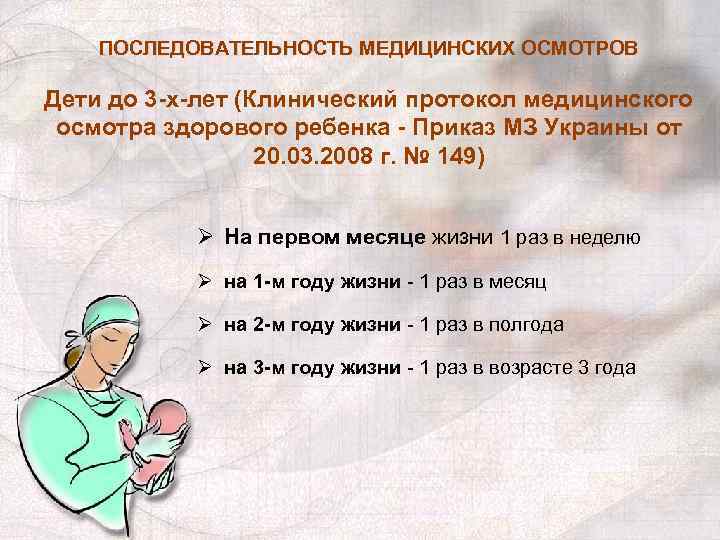 ПОСЛЕДОВАТЕЛЬНОСТЬ МЕДИЦИНСКИХ ОСМОТРОВ

Дети до 3-х-лет (Клинический протокол медицинского осмотра здорового ребенка - Приказ МЗ Украины от 20.03.2008 г. № 149)

➢ На первом месяце жизни 1 раз в неделю

➢ на 1-м году жизни - 1 раз в месяц

➢ на 2-м году жизни - 1 раз в полгода

➢ на 3-м году жизни - 1 раз в возрасте 3 года